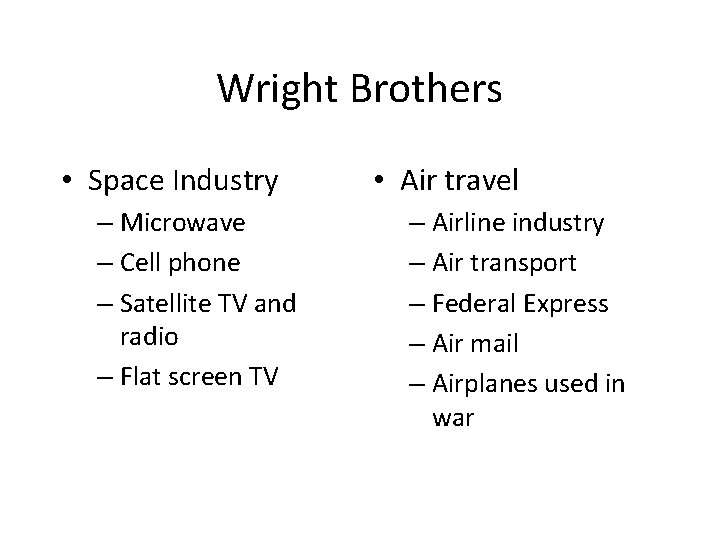 Wright Brothers

• Space Industry
– Microwave
– Cell phone
– Satellite TV and radio
– Flat screen TV

• Air travel
– Airline industry
– Air transport
– Federal Express
– Air mail
– Airplanes used in war